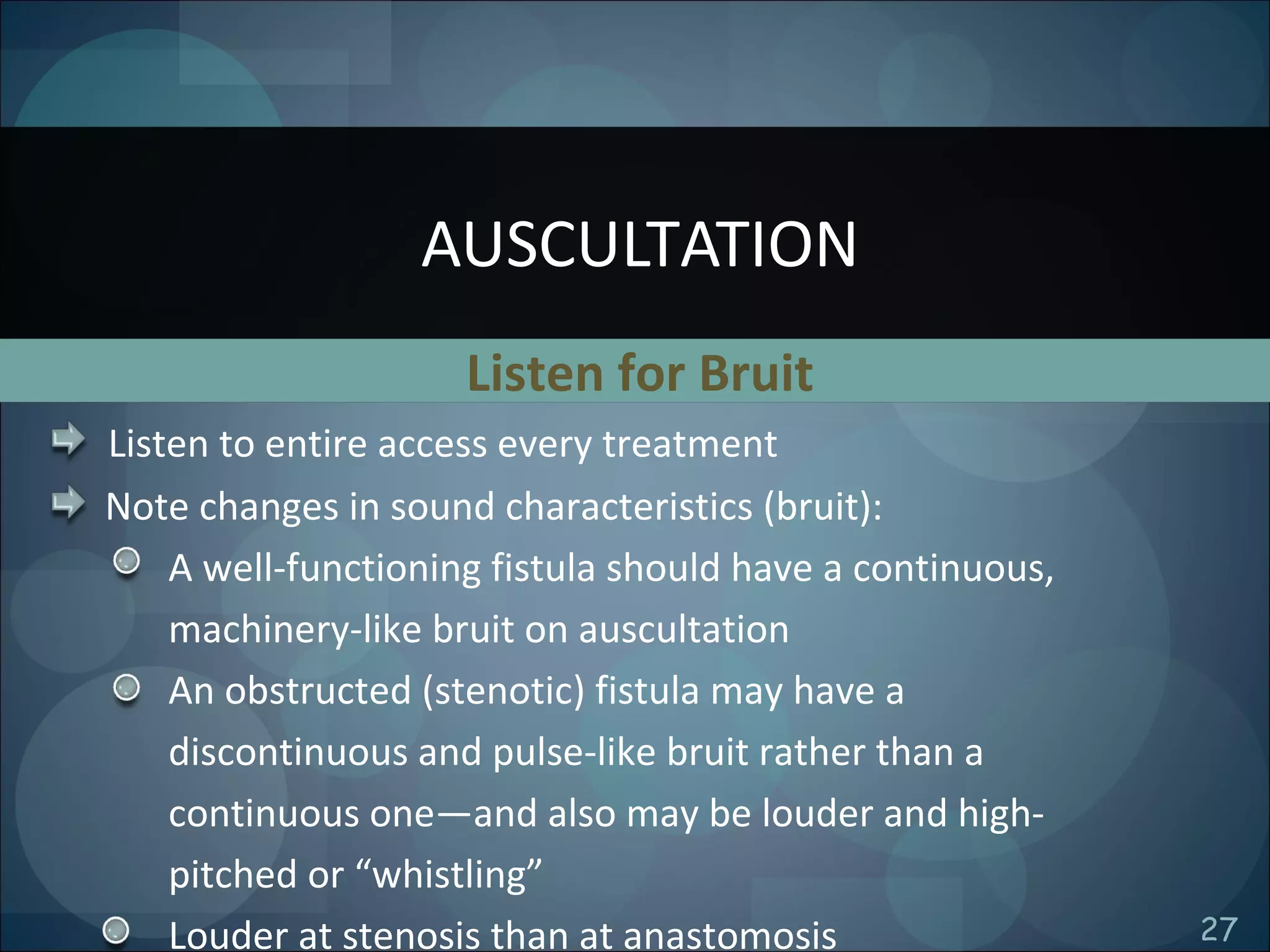 AUSCULTATION

Listen for Bruit

Listen to entire access every treatment

Note changes in sound characteristics (bruit):

A well-functioning fistula should have a continuous, machinery-like bruit on auscultation

An obstructed (stenotic) fistula may have a discontinuous and pulse-like bruit rather than a continuous one—and also may be louder and high-pitched or “whistling”

Louder at stenosis than at anastomosis

27